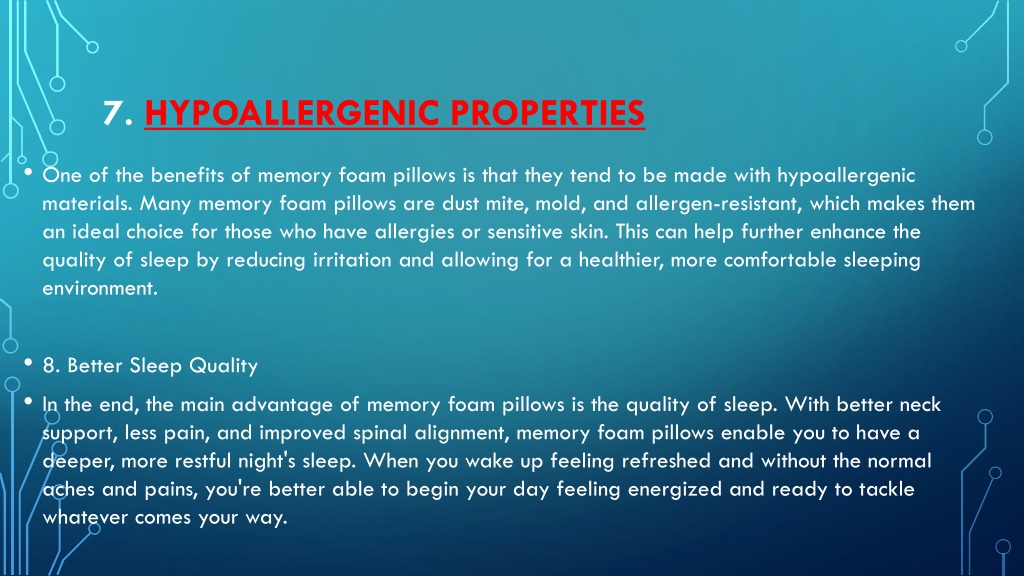 7. HYPOALLERGENIC PROPERTIES

• One of the benefits of memory foam pillows is that they tend to be made with hypoallergenic materials. Many memory foam pillows are dust mite, mold, and allergen-resistant, which makes them an ideal choice for those who have allergies or sensitive skin. This can help further enhance the quality of sleep by reducing irritation and allowing for a healthier, more comfortable sleeping environment.

• 8. Better Sleep Quality

• In the end, the main advantage of memory foam pillows is the quality of sleep. With better neck support, less pain, and improved spinal alignment, memory foam pillows enable you to have a deeper, more restful night's sleep. When you wake up feeling refreshed and without the normal aches and pains, you're better able to begin your day feeling energized and ready to tackle whatever comes your way.